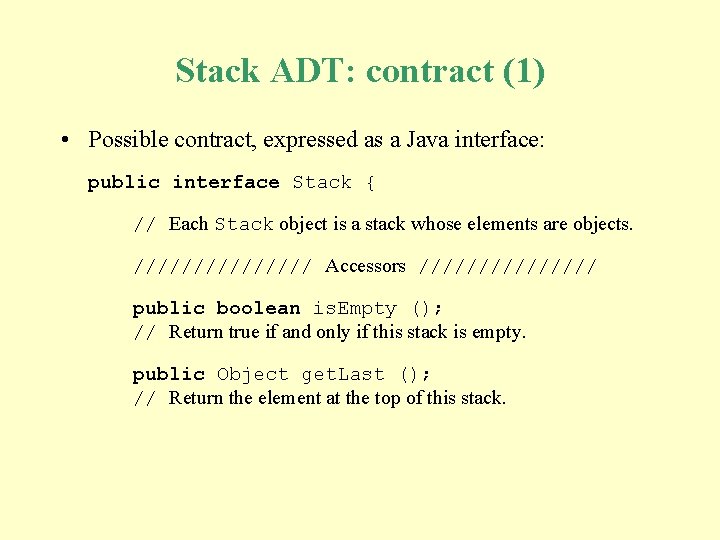 Stack ADT: contract (1)

• Possible contract, expressed as a Java interface:

public interface Stack {

// Each Stack object is a stack whose elements are objects.

/////////////// Accessors ///////////////

public boolean isEmpty ();
// Return true if and only if this stack is empty.

public Object getLast ();
// Return the element at the top of this stack.